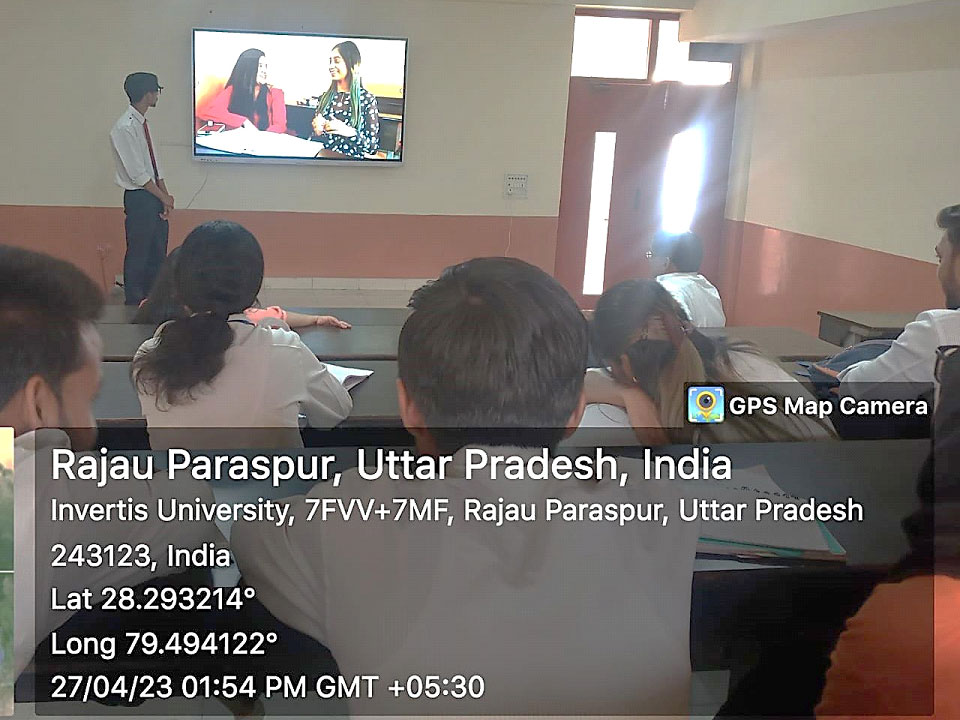 GPS Map Camera

Rajau Paraspur, Uttar Pradesh, India

Invertis University, 7FVV+7MF, Rajau Paraspur, Uttar Pradesh 243123, India

Lat 28.293214°

Long 79.494122°

27/04/23 01:54 PM GMT +05:30